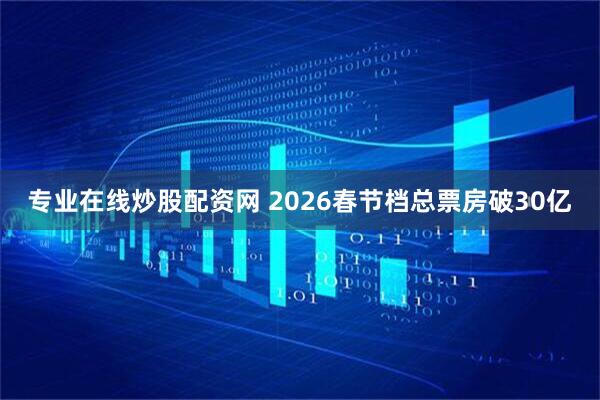 专业在线炒股配资网 2026春节档总票房破30亿